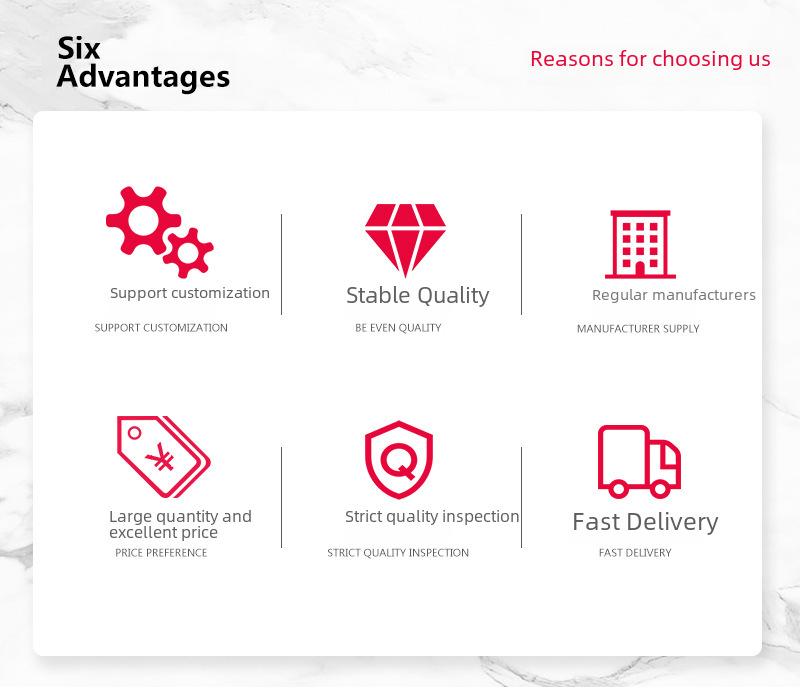 Six
Advantages

Reasons for choosing us

Support customization
SUPPORT CUSTOMIZATION

Stable Quality
BE EVEN QUALITY

Regular manufacturers
MANUFACTURER SUPPLY

¥

Large quantity and excellent price
PRICE PREFERENCE

Q

Strict quality inspection
STRICT QUALITY INSPECTION

Fast Delivery
FAST DELIVERY